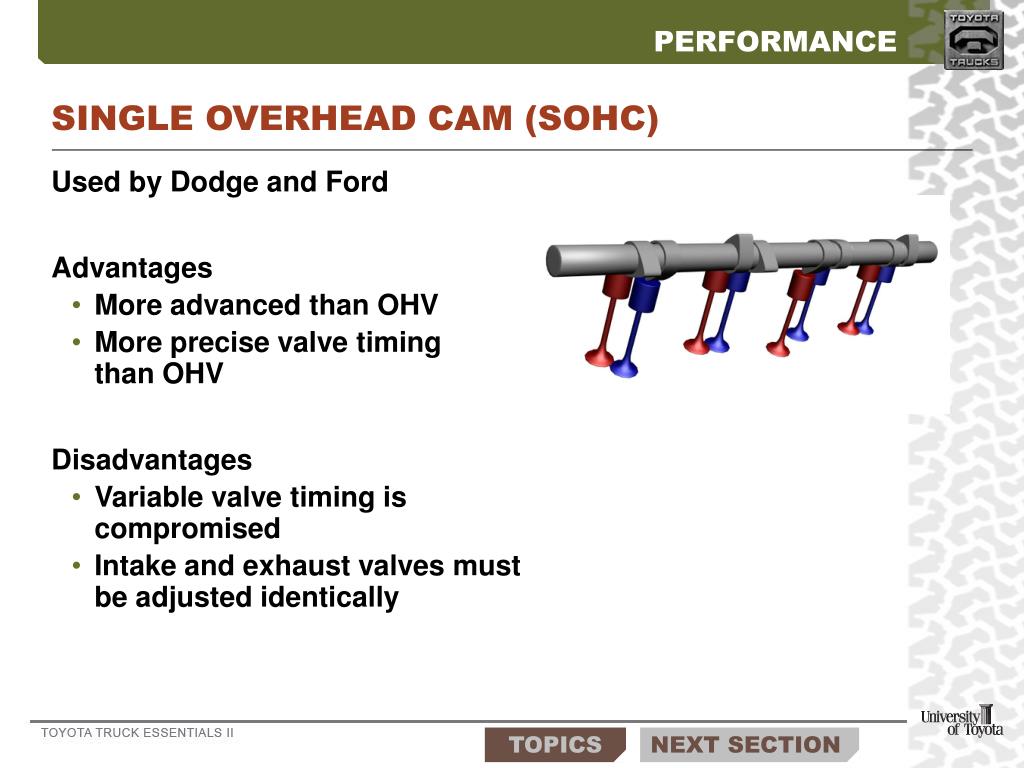 PERFORMANCE

TOYOTA TRUCKS

SINGLE OVERHEAD CAM (SOHC)

Used by Dodge and Ford

Advantages
• More advanced than OHV
• More precise valve timing than OHV

Disadvantages
• Variable valve timing is compromised
• Intake and exhaust valves must be adjusted identically

TOYOTA TRUCK ESSENTIALS II

TOPICS

NEXT SECTION

University of Toyota